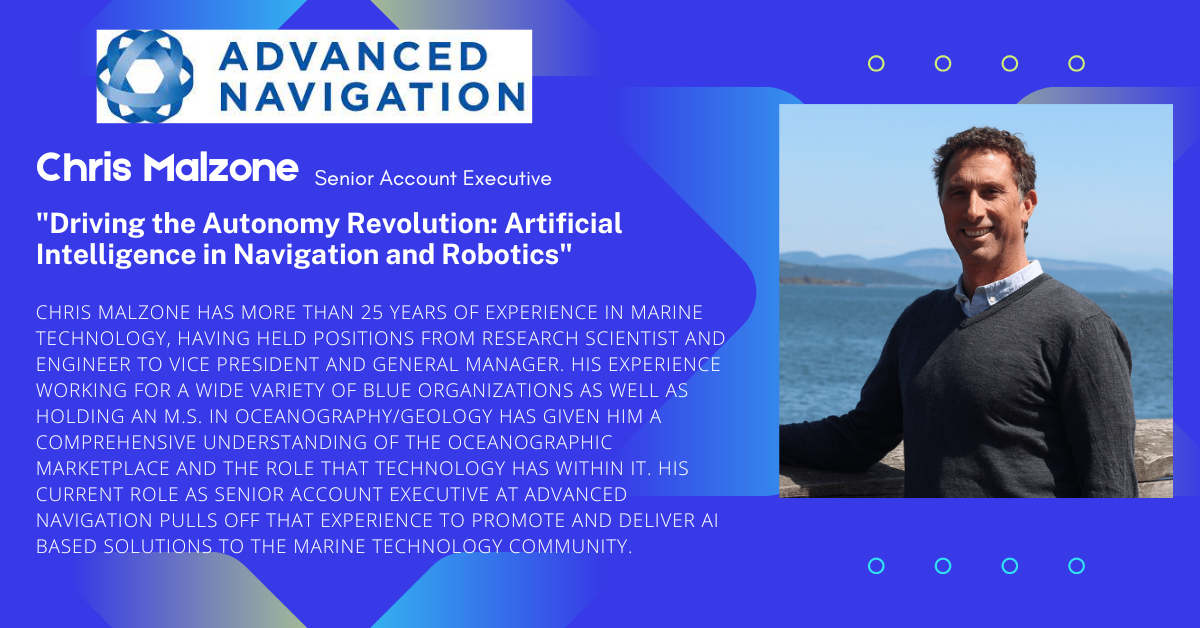 ADVANCED NAVIGATION

Chris Malzone Senior Account Executive

"Driving the Autonomy Revolution: Artificial Intelligence in Navigation and Robotics"

CHRIS MALZONE HAS MORE THAN 25 YEARS OF EXPERIENCE IN MARINE TECHNOLOGY, HAVING HELD POSITIONS FROM RESEARCH SCIENTIST AND ENGINEER TO VICE PRESIDENT AND GENERAL MANAGER. HIS EXPERIENCE WORKING FOR A WIDE VARIETY OF BLUE ORGANIZATIONS AS WELL AS HOLDING AN M.S. IN OCEANOGRAPHY/GEOLOGY HAS GIVEN HIM A COMPREHENSIVE UNDERSTANDING OF THE OCEANOGRAPHIC MARKETPLACE AND THE ROLE THAT TECHNOLOGY HAS WITHIN IT. HIS CURRENT ROLE AS SENIOR ACCOUNT EXECUTIVE AT ADVANCED NAVIGATION PULLS OFF THAT EXPERIENCE TO PROMOTE AND DELIVER AI BASED SOLUTIONS TO THE MARINE TECHNOLOGY COMMUNITY.